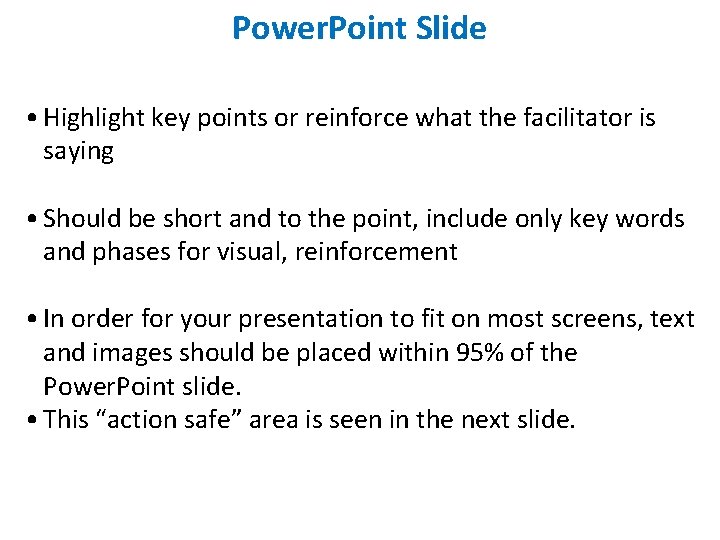 PowerPoint Slide

• Highlight key points or reinforce what the facilitator is saying

• Should be short and to the point, include only key words and phases for visual, reinforcement

• In order for your presentation to fit on most screens, text and images should be placed within 95% of the PowerPoint slide.
• This “action safe” area is seen in the next slide.